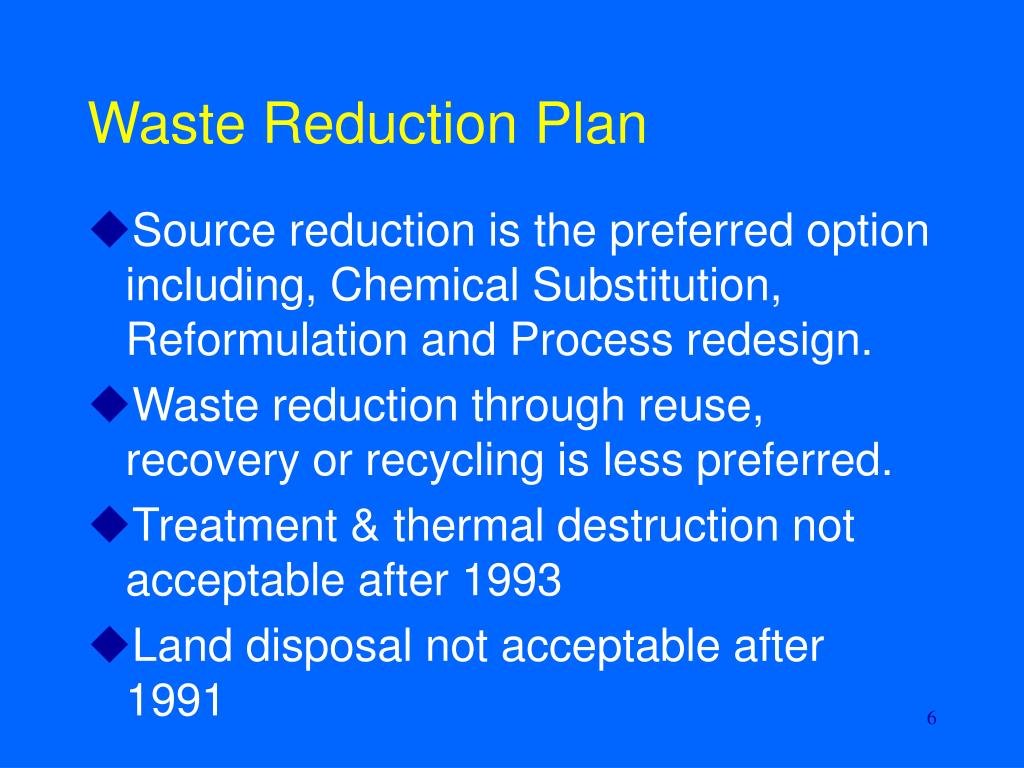 Waste Reduction Plan

◆Source reduction is the preferred option including, Chemical Substitution, Reformulation and Process redesign.

◆Waste reduction through reuse, recovery or recycling is less preferred.

◆Treatment & thermal destruction not acceptable after 1993

◆Land disposal not acceptable after 1991

6